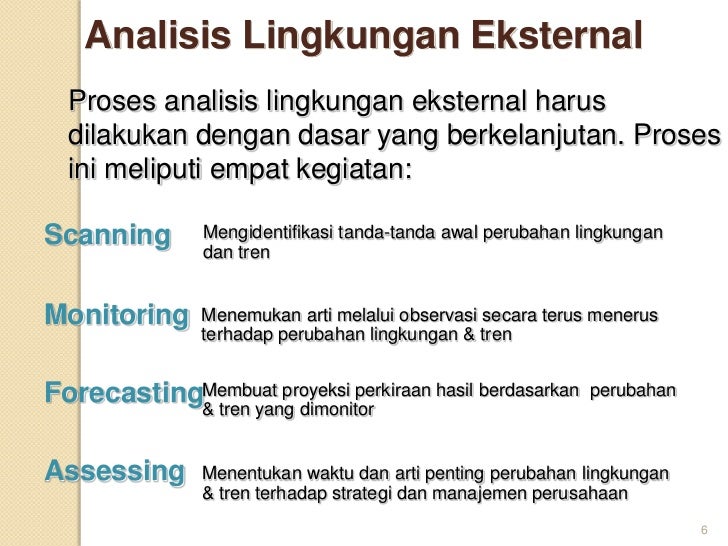 Analisis Lingkungan Eksternal

Proses analisis lingkungan eksternal harus dilakukan dengan dasar yang berkelanjutan. Proses ini meliputi empat kegiatan:

Scanning Mengidentifikasi tanda-tanda awal perubahan lingkungan dan tren

Monitoring Menemukan arti melalui observasi secara terus menerus terhadap perubahan lingkungan & tren

Forecasting Membuat proyeksi perkiraan hasil berdasarkan perubahan & tren yang dimonitor

Assessing Menentukan waktu dan arti penting perubahan lingkungan & tren terhadap strategi dan manajemen perusahaan

6